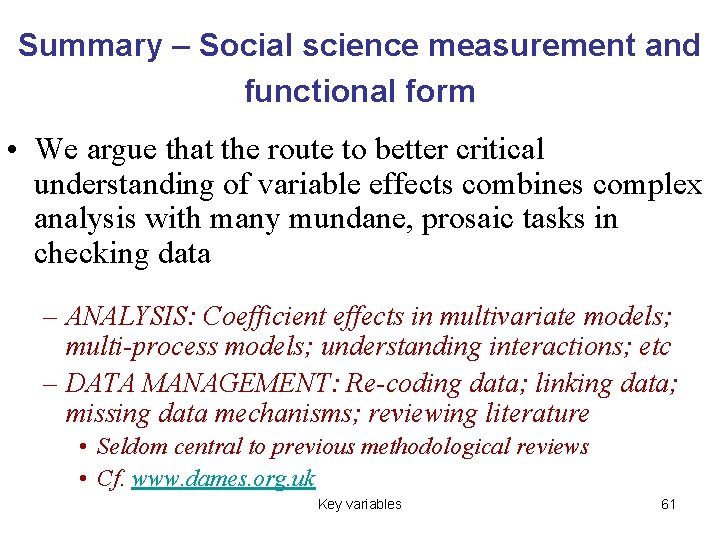 Summary – Social science measurement and functional form

• We argue that the route to better critical understanding of variable effects combines complex analysis with many mundane, prosaic tasks in checking data

– ANALYSIS: Coefficient effects in multivariate models; multi-process models; understanding interactions; etc

– DATA MANAGEMENT: Re-coding data; linking data; missing data mechanisms; reviewing literature

• Seldom central to previous methodological reviews

• Cf. www.dames.org.uk

Key variables

61